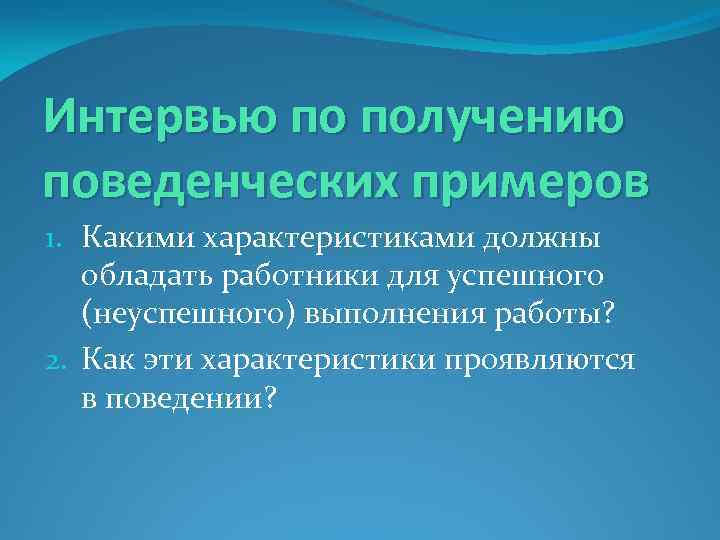 Интервью по получению поведенческих примеров

1. Какими характеристиками должны обладать работники для успешного (неуспешного) выполнения работы?
2. Как эти характеристики проявляются в поведении?